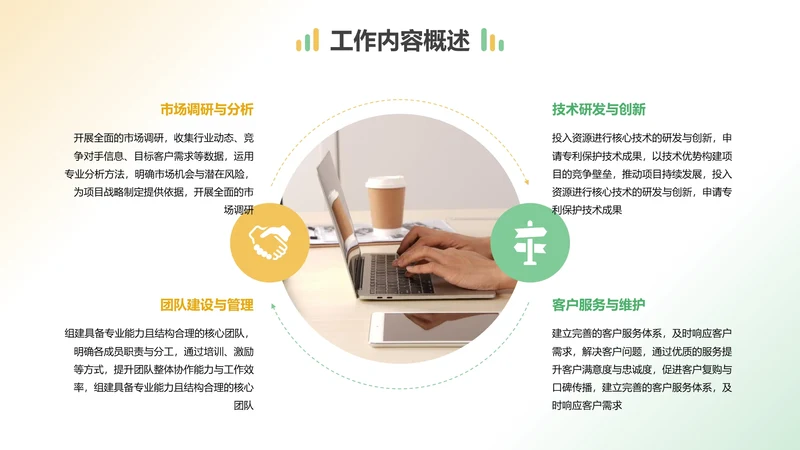 工作内容概述

市场调研与分析

开展全面的市场调研，收集行业动态、竞争对手信息、目标客户需求等数据，运用专业分析方法，明确市场机会与潜在风险，为项目战略制定提供依据，开展全面的市场调研

团队建设与管理

组建具备专业能力且结构合理的核心团队，明确各成员职责与分工，通过培训、激励等方式，提升团队整体协作能力与工作效率，组建具备专业能力且结构合理的核心团队

技术研发与创新

投入资源进行核心技术的研发与创新，申请专利保护技术成果，以技术优势构建项目的竞争壁垒，推动项目持续发展，投入资源进行核心技术的研发与创新，申请专利保护技术成果

客户服务与维护

建立完善的客户服务体系，及时响应客户需求，解决客户问题，通过优质的服务提升客户满意度与忠诚度，促进客户复购与口碑传播，建立完善的客户服务体系，及时响应客户需求